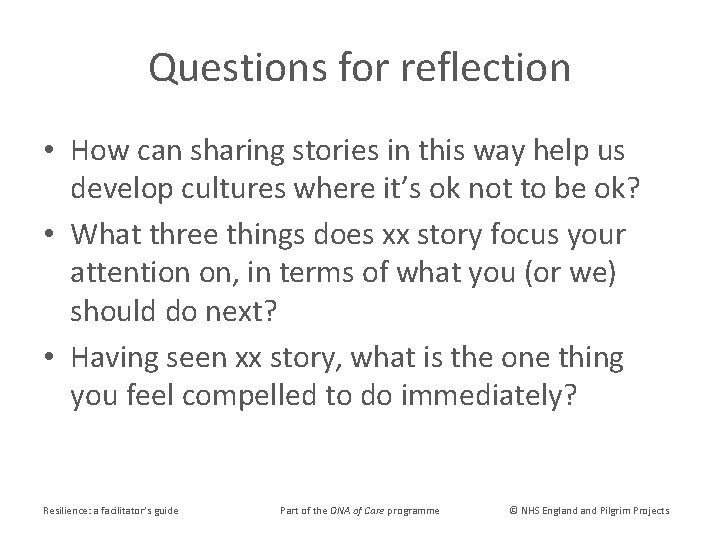 Questions for reflection

• How can sharing stories in this way help us develop cultures where it's ok not to be ok?
• What three things does xx story focus your attention on, in terms of what you (or we) should do next?
• Having seen xx story, what is the one thing you feel compelled to do immediately?

Resilience: a facilitator's guide

Part of the DNA of Care programme

© NHS England and Pilgrim Projects